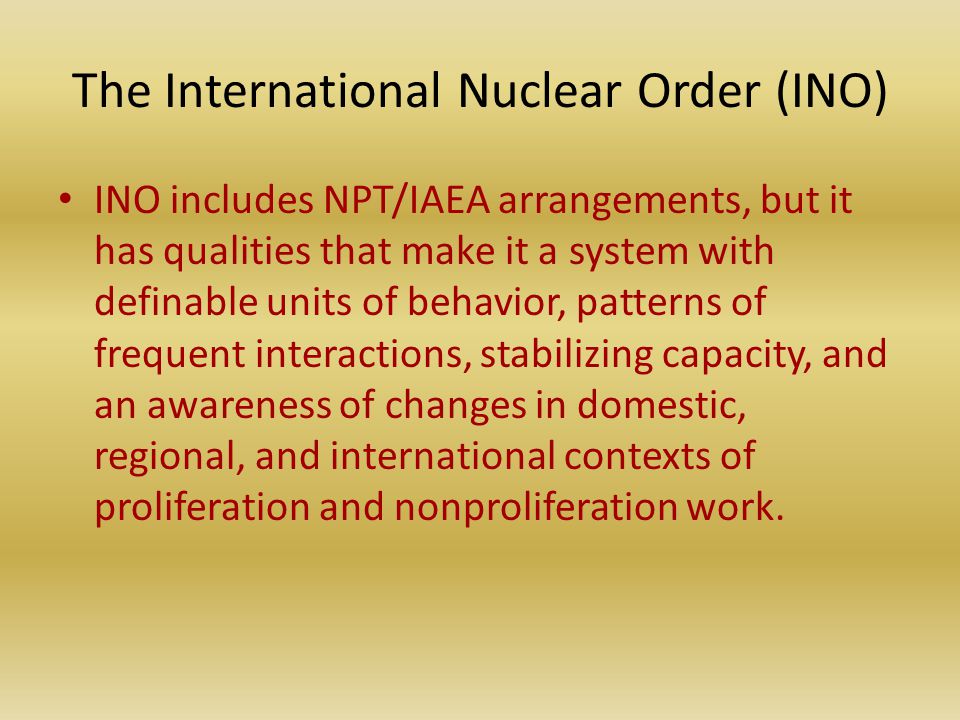 The International Nuclear Order (INO)

• INO includes NPT/IAEA arrangements, but it has qualities that make it a system with definable units of behavior, patterns of frequent interactions, stabilizing capacity, and an awareness of changes in domestic, regional, and international contexts of proliferation and nonproliferation work.